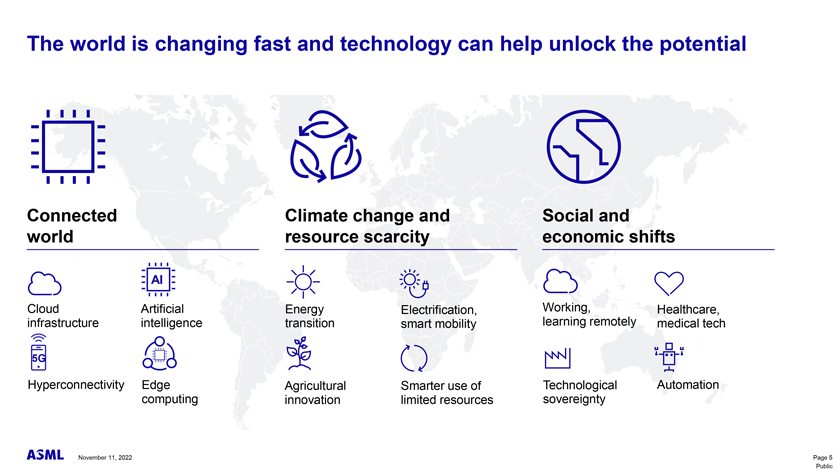 The world is changing fast and technology can help unlock the potential

Connected world

Cloud infrastructure

AI

Artificial intelligence

5G

Hyperconnectivity

Edge computing

Climate change and resource scarcity

Energy transition

Electrification, smart mobility

Agricultural innovation

Smarter use of limited resources

Social and economic shifts

Working, learning remotely

Healthcare, medical tech

Technological sovereignty

Automation

ASML November 11, 2022

Page 5
Public